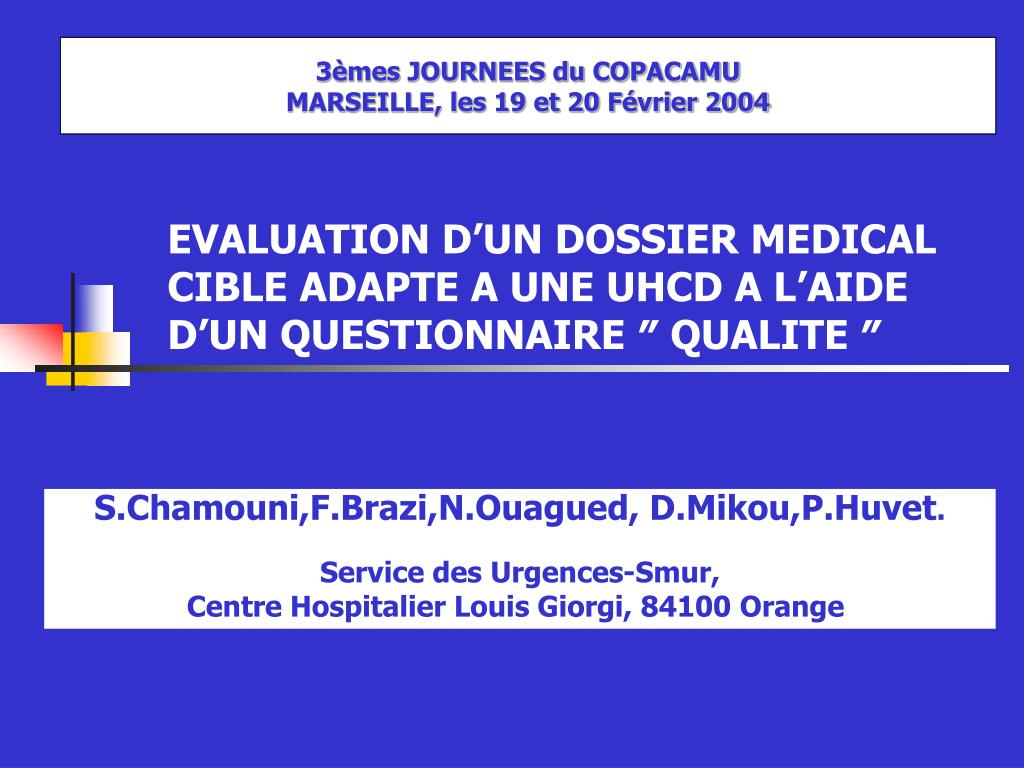 3èmes JOURNEES du COPACAMU
MARSEILLE, les 19 et 20 Février 2004

EVALUATION D’UN DOSSIER MEDICAL CIBLE ADAPTE A UNE UHCD A L’AIDE D’UN QUESTIONNAIRE ” QUALITE ”

S.Chamouni,F.Brazi,N.Ouagued, D.Mikou,P.Huvet.

Service des Urgences-Smur,
Centre Hospitalier Louis Giorgi, 84100 Orange